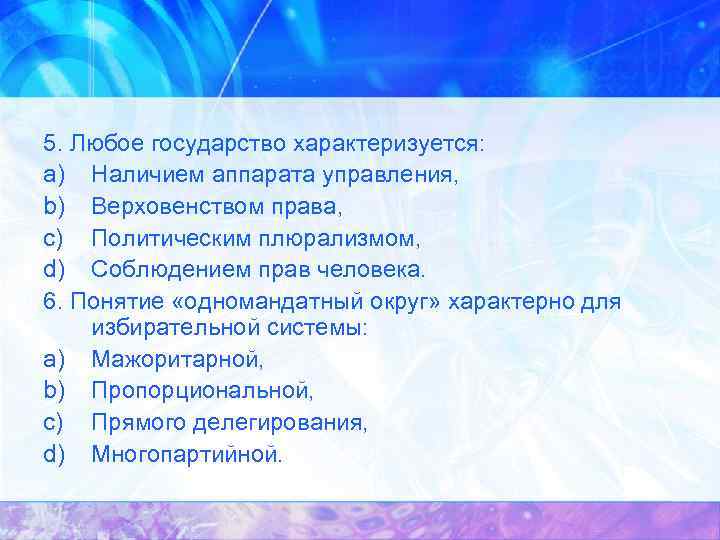 5. Любое государство характеризуется:
a) Наличием аппарата управления,
b) Верховенством права,
c) Политическим плюрализмом,
d) Соблюдением прав человека.
6. Понятие «одномандатный округ» характерно для избирательной системы:
a) Мажоритарной,
b) Пропорциональной,
c) Прямого делегирования,
d) Многопартийной.